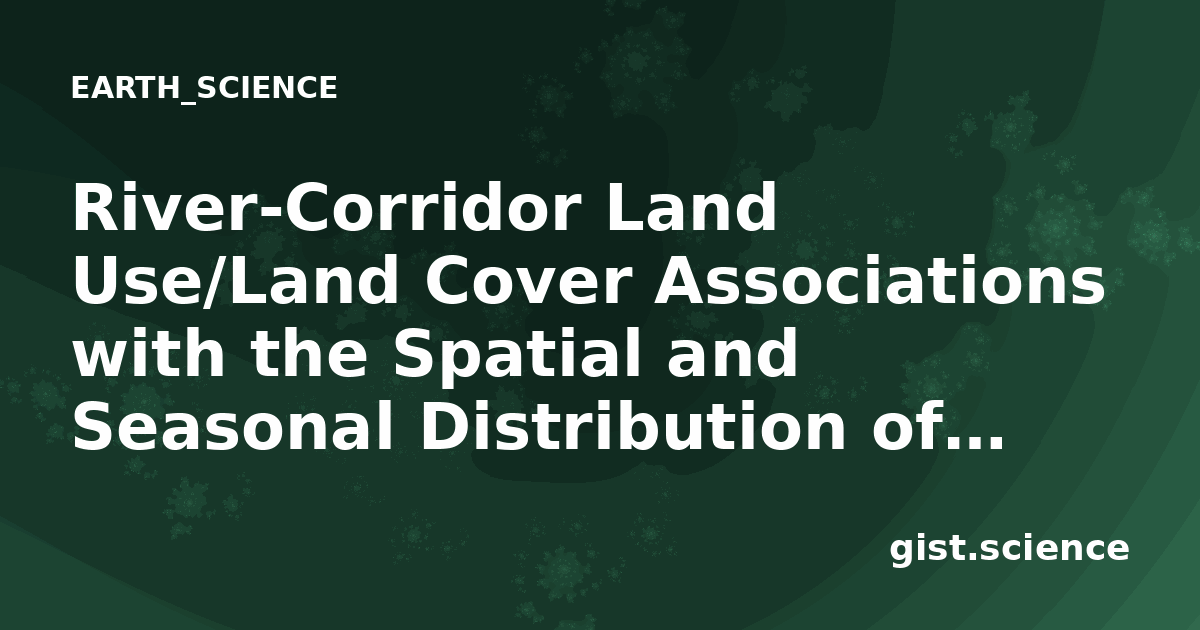 EARTH_SCIENCE

River-Corridor Land Use/Land Cover Associations with the Spatial and Seasonal Distribution of...

gist.science